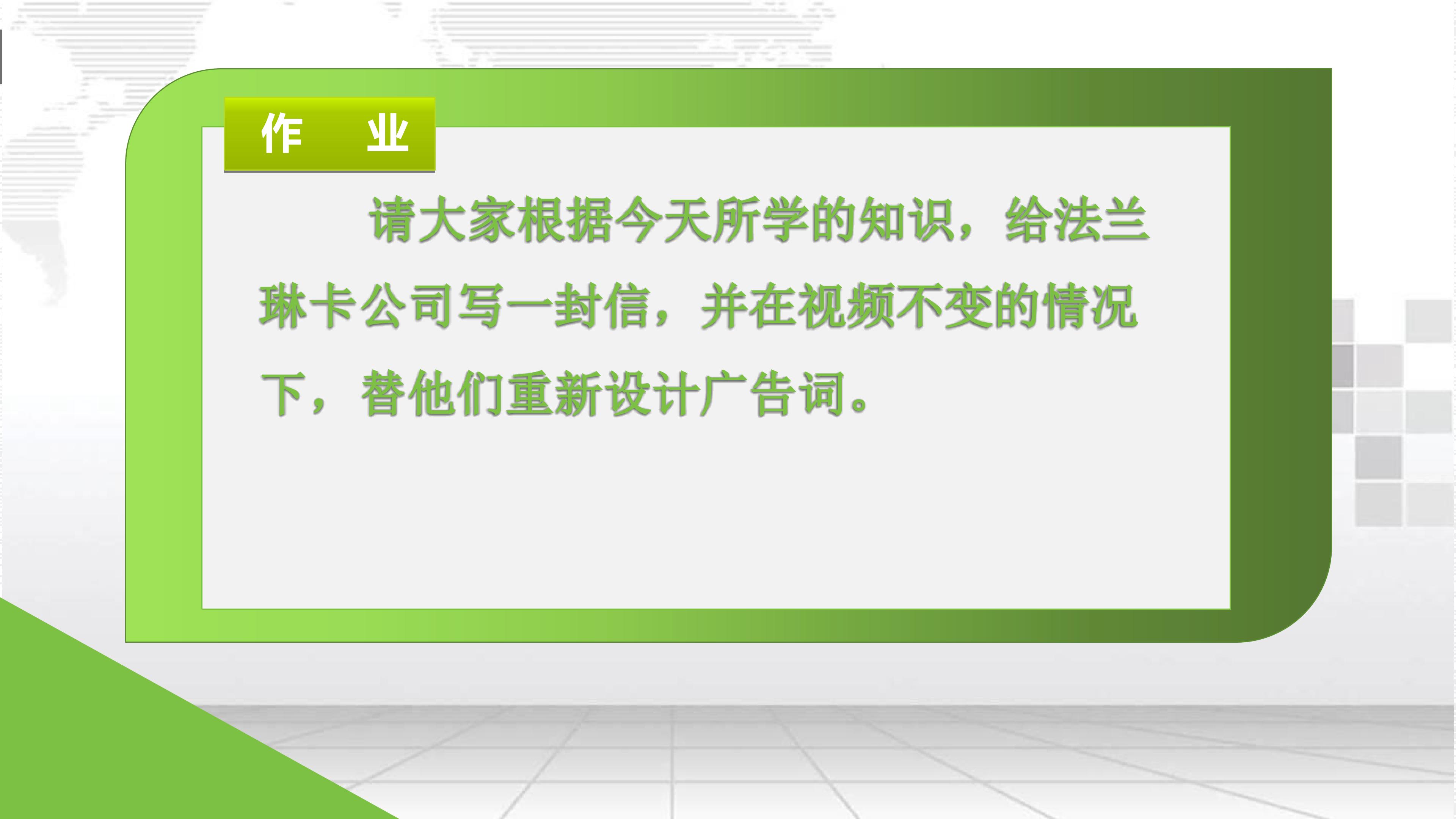 作　业

请大家根据今天所学的知识，给法兰琳卡公司写一封信，并在视频不变的情况下，替他们重新设计广告词。